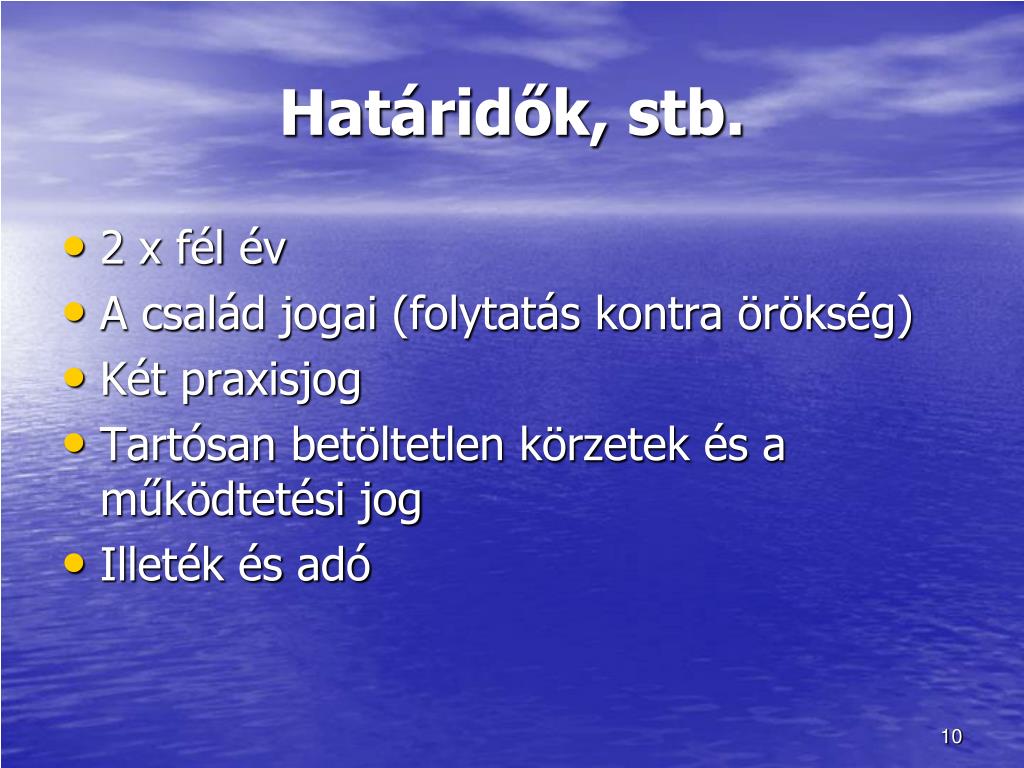 Határidők, stb.

• 2 x fél év
• A család jogai (folytatás kontra örökség)
• Két praxisjog
• Tartósan betöltetlen körzetek és a működtetési jog
• Illeték és adó

10